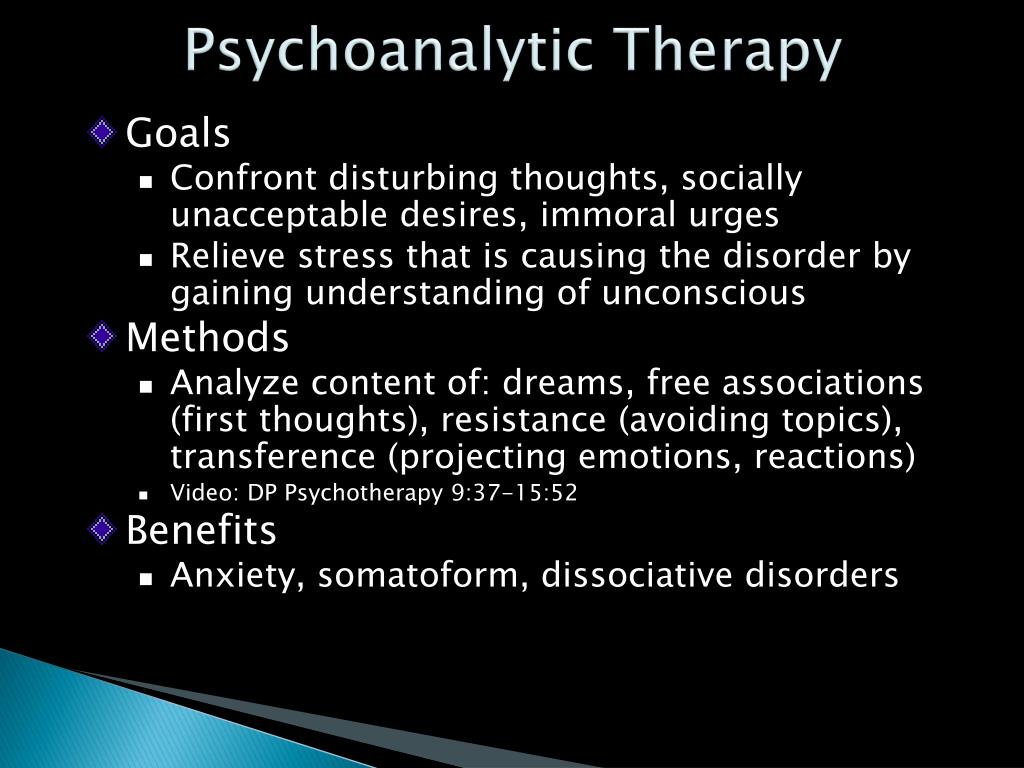 Psychoanalytic Therapy

Goals

Confront disturbing thoughts, socially unacceptable desires, immoral urges

Relieve stress that is causing the disorder by gaining understanding of unconscious

Methods

Analyze content of: dreams, free associations (first thoughts), resistance (avoiding topics), transference (projecting emotions, reactions)

Video: DP Psychotherapy 9:37-15:52

Benefits

Anxiety, somatoform, dissociative disorders